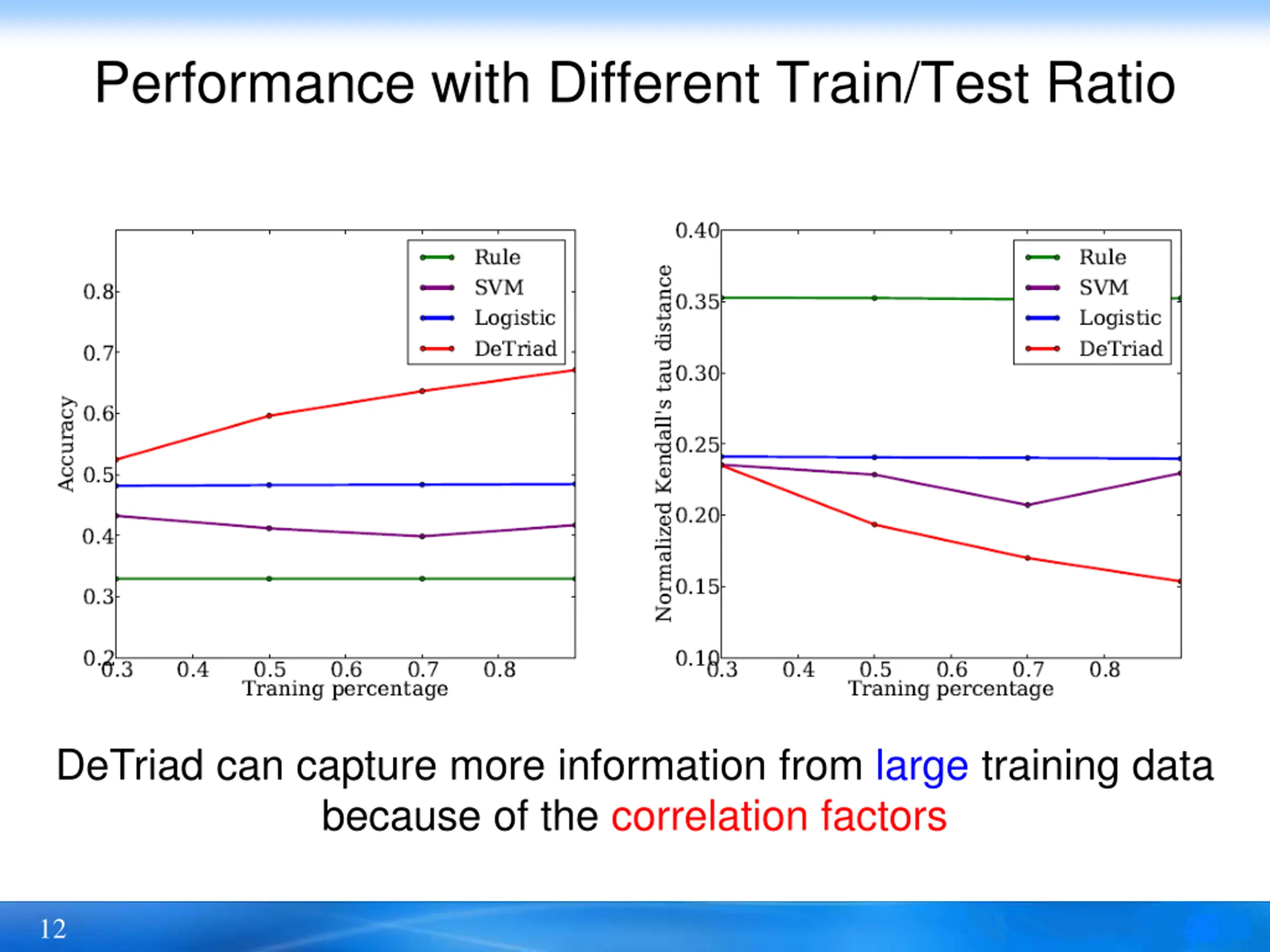 Performance with Different Train/Test Ratio

Rule
SVM
Logistic
DeTriad

Accuracy

0.8
0.7
0.6
0.5
0.4
0.3
0.2

0.3 0.4 0.5 0.6 0.7 0.8
Traning percentage

Rule
SVM
Logistic
DeTriad

Normalized Kendall's tau distance

0.40
0.35
0.30
0.25
0.20
0.15
0.10

0.3 0.4 0.5 0.6 0.7 0.8
Traning percentage

DeTriad can capture more information from large training data because of the correlation factors

12